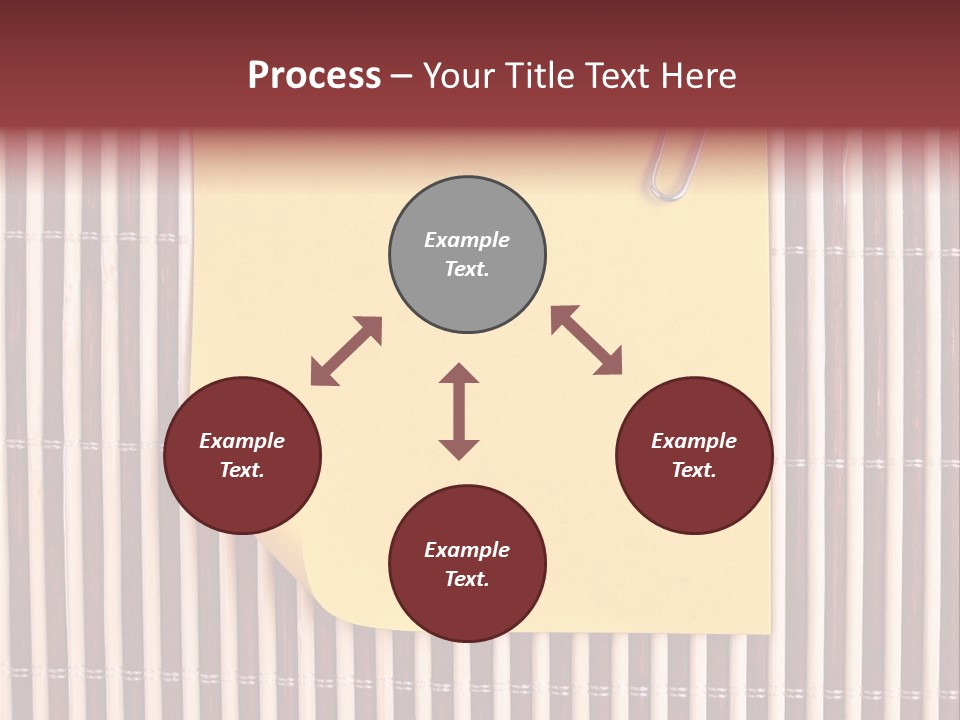 Process – Your Title Text Here

Example Text.

Example Text.

Example Text.

Example Text.